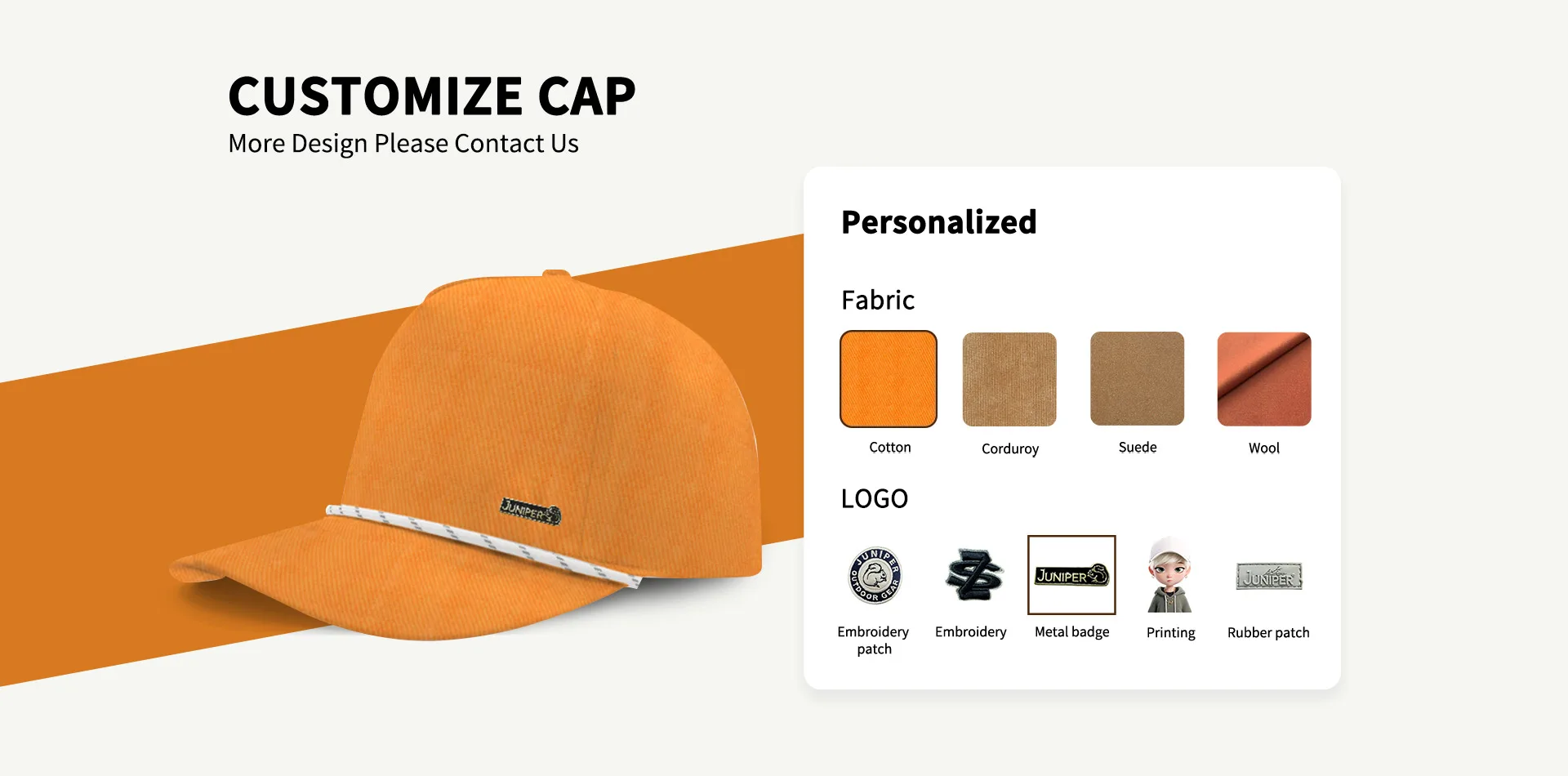 CUSTOMIZE CAP
More Design Please Contact Us

JUNIPER

Personalized

Fabric

Cotton
Corduroy
Suede
Wool

LOGO

JUNIPER OUTDOOR GEAR
Embroidery patch
Embroidery
JUNIPER
Metal badge
Printing
JUNIPER
Rubber patch